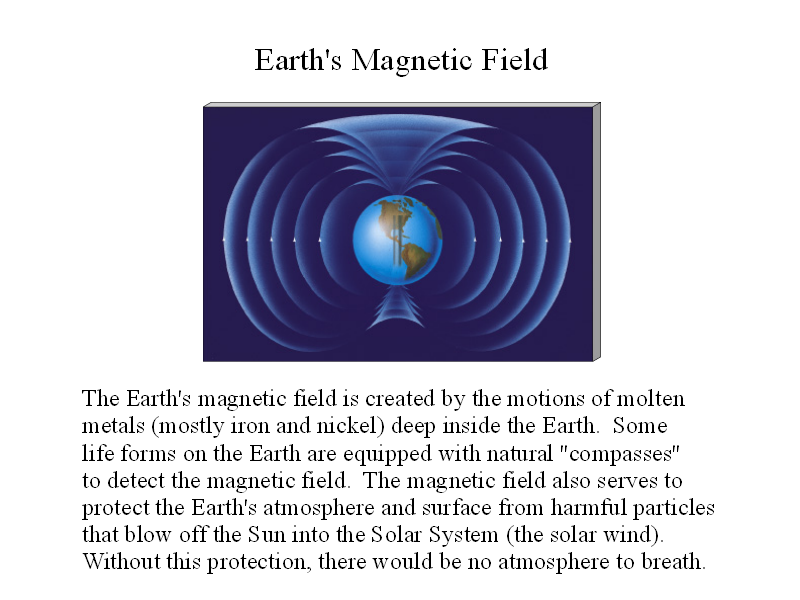 Earth's Magnetic Field

The Earth's magnetic field is created by the motions of molten metals (mostly iron and nickel) deep inside the Earth. Some life forms on the Earth are equipped with natural "compasses" to detect the magnetic field. The magnetic field also serves to protect the Earth's atmosphere and surface from harmful particles that blow off the Sun into the Solar System (the solar wind). Without this protection, there would be no atmosphere to breath.